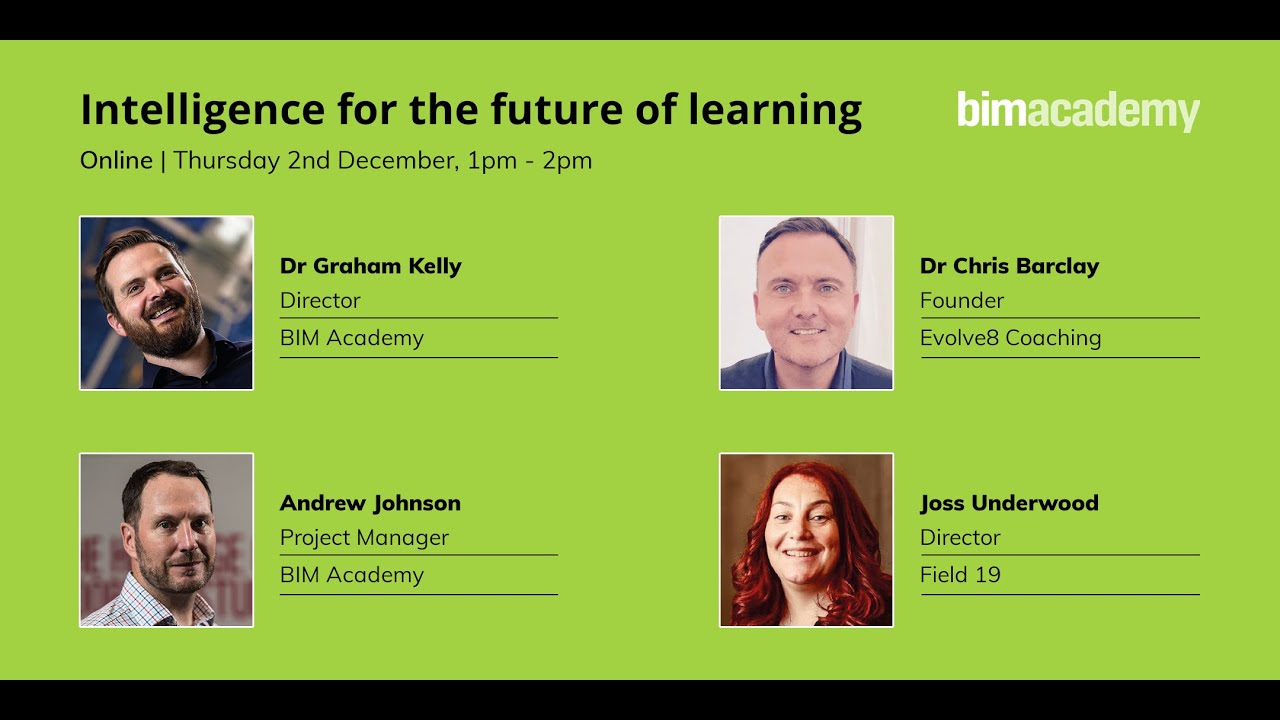 Intelligence for the future of learning

bimacademy

Online | Thursday 2nd December, 1pm - 2pm

Dr Graham Kelly
Director
BIM Academy

Dr Chris Barclay
Founder
Evolve8 Coaching

Andrew Johnson
Project Manager
BIM Academy

Joss Underwood
Director
Field 19